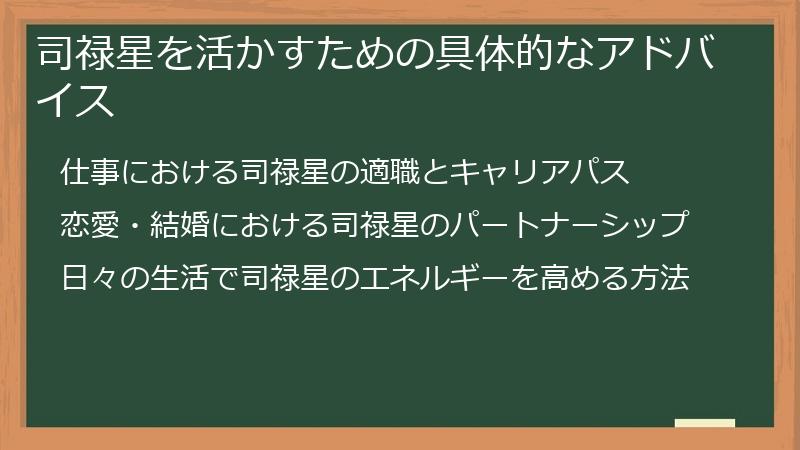 司禄星を活かすための具体的なアドバイス

仕事における司禄星の適職とキャリアパス

恋愛・結婚における司禄星のパートナーシップ

日々の生活で司禄星のエネルギーを高める方法